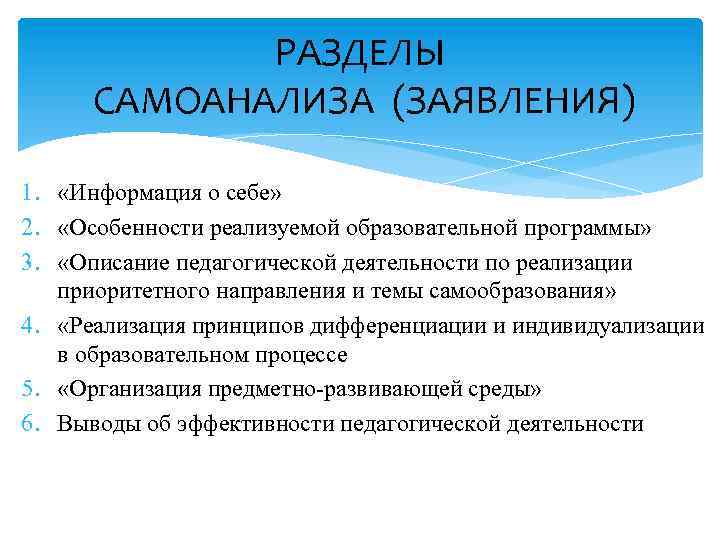 РАЗДЕЛЫ САМОАНАЛИЗА (ЗАЯВЛЕНИЯ)

1. «Информация о себе»
2. «Особенности реализуемой образовательной программы»
3. «Описание педагогической деятельности по реализации приоритетного направления и темы самообразования»
4. «Реализация принципов дифференциации и индивидуализации в образовательном процессе
5. «Организация предметно-развивающей среды»
6. Выводы об эффективности педагогической деятельности